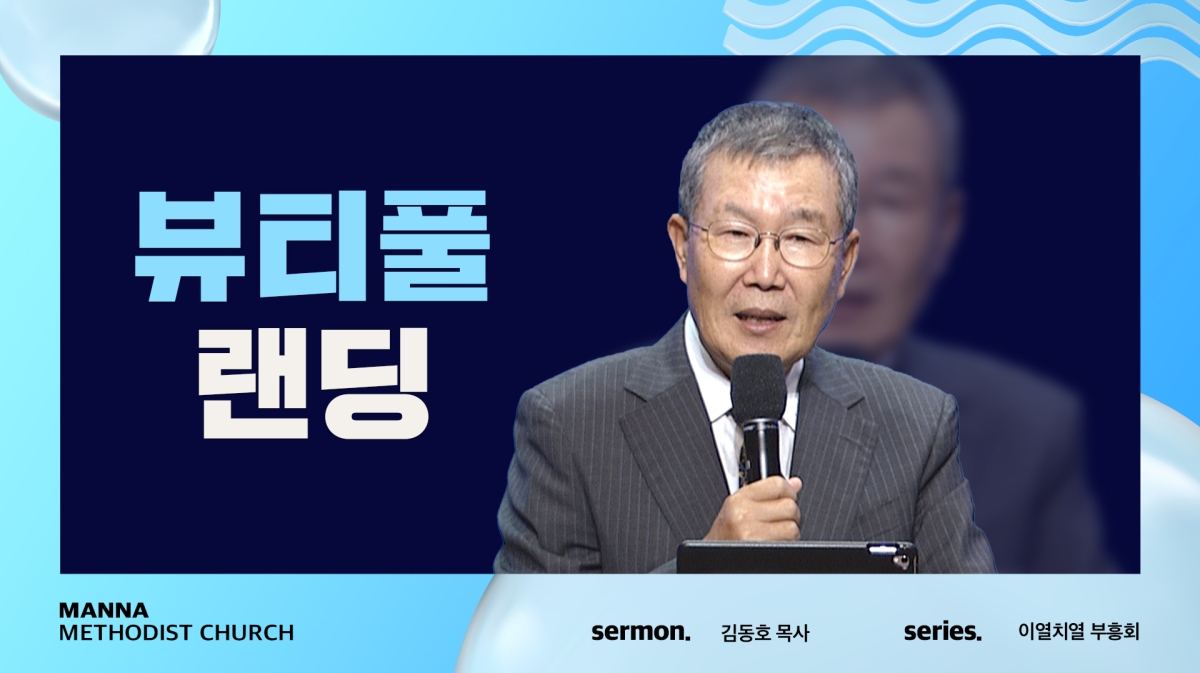 뷰티풀
랜딩

MANNA
METHODIST CHURCH

sermon. 김동호 목사

series. 이열치열 부흥회